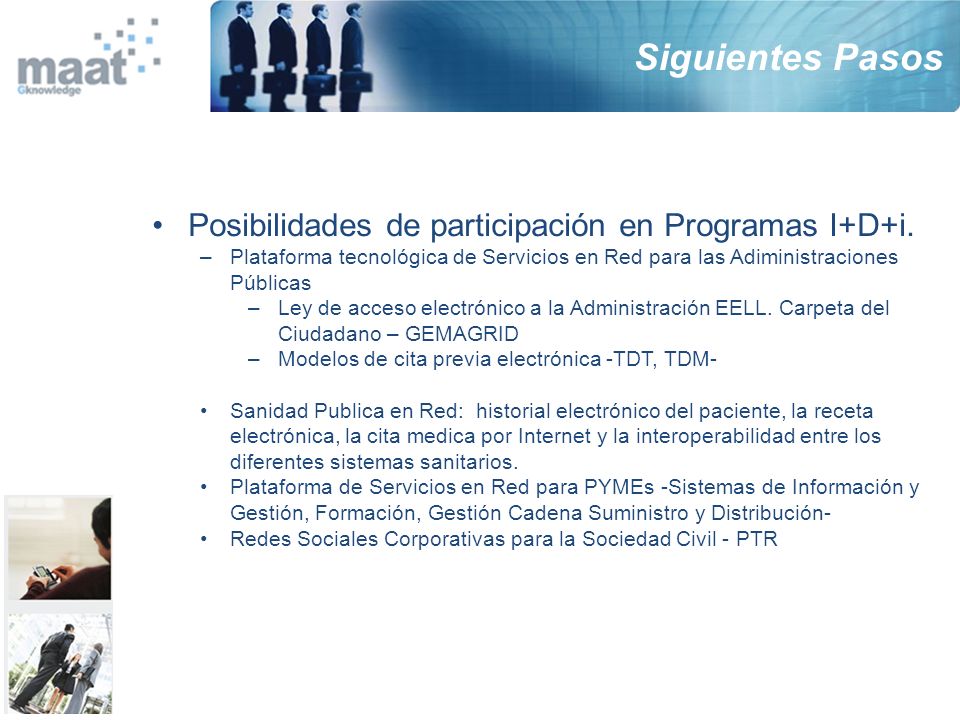 maat
Gknowledge

Siguientes Pasos

• Posibilidades de participación en Programas I+D+i.
– Plataforma tecnológica de Servicios en Red para las Adiministraciones Públicas
– Ley de acceso electrónico a la Administración EELL. Carpeta del Ciudadano – GEMAGRID
– Modelos de cita previa electrónica -TDT, TDM-

• Sanidad Publica en Red: historial electrónico del paciente, la receta electrónica, la cita medica por Internet y la interoperabilidad entre los diferentes sistemas sanitarios.
• Plataforma de Servicios en Red para PYMEs -Sistemas de Información y Gestión, Formación, Gestión Cadena Suministro y Distribución-
• Redes Sociales Corporativas para la Sociedad Civil - PTR